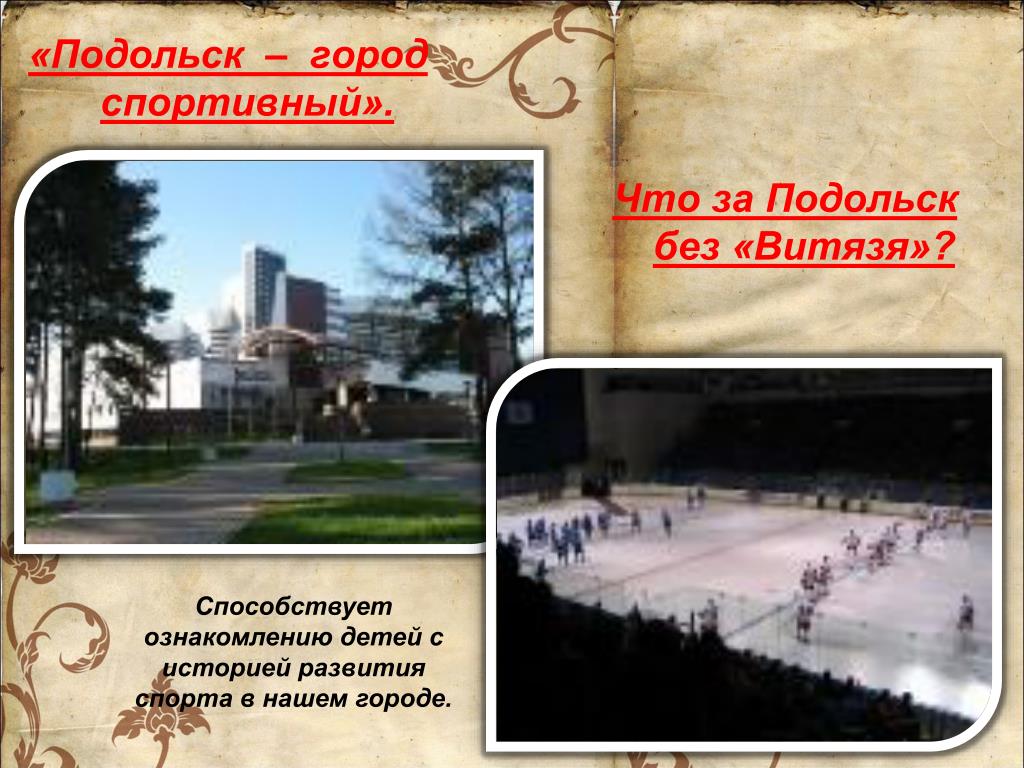 «Подольск – город спортивный».

Что за Подольск без «Витязя»?

Способствует ознакомлению детей с историей развития спорта в нашем городе.